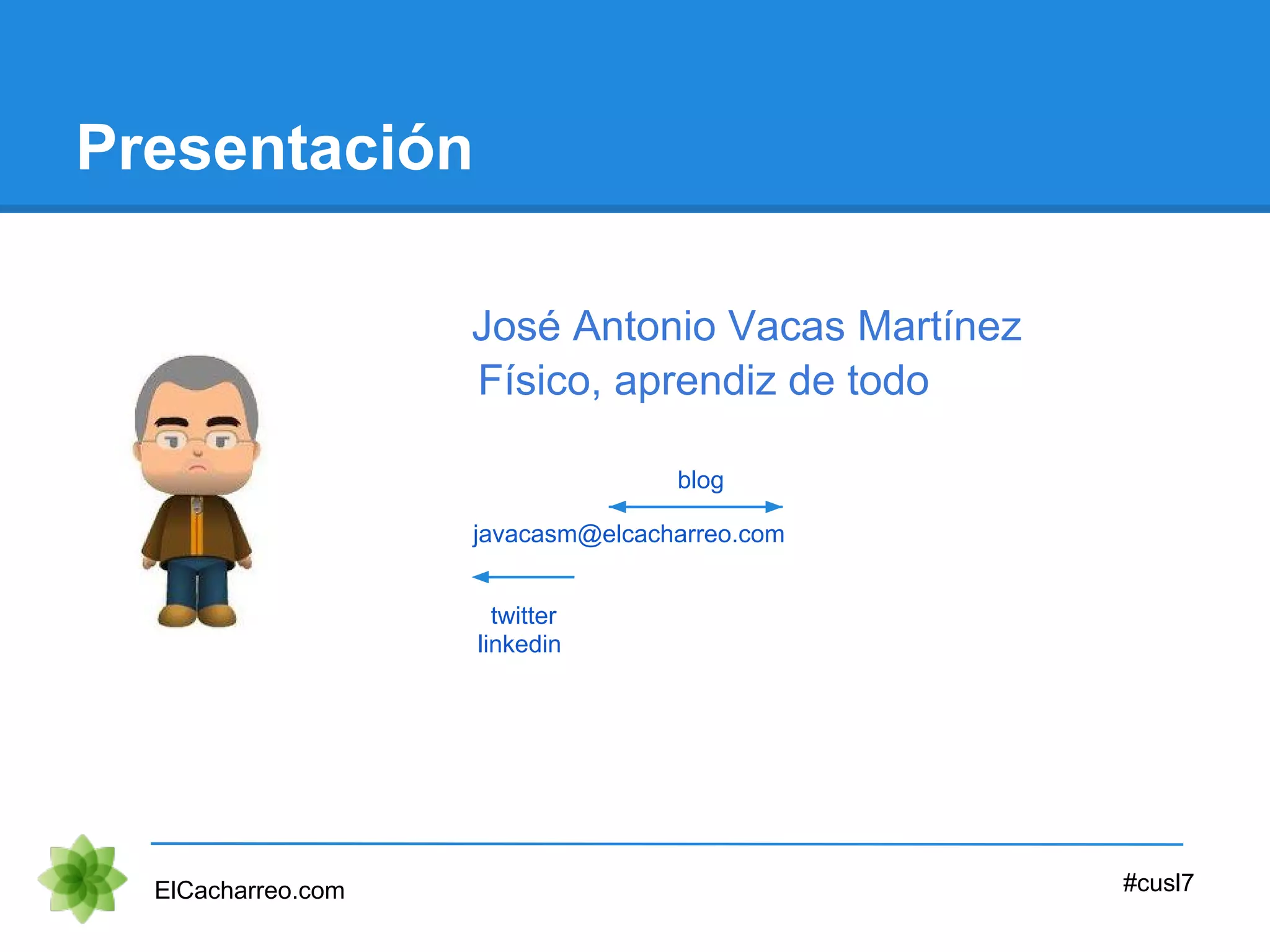 Presentación

José Antonio Vacas Martínez
Físico, aprendiz de todo

blog

javacasm@elcacharreo.com

twitter
linkedin

ElCacharreo.com

#cusl7